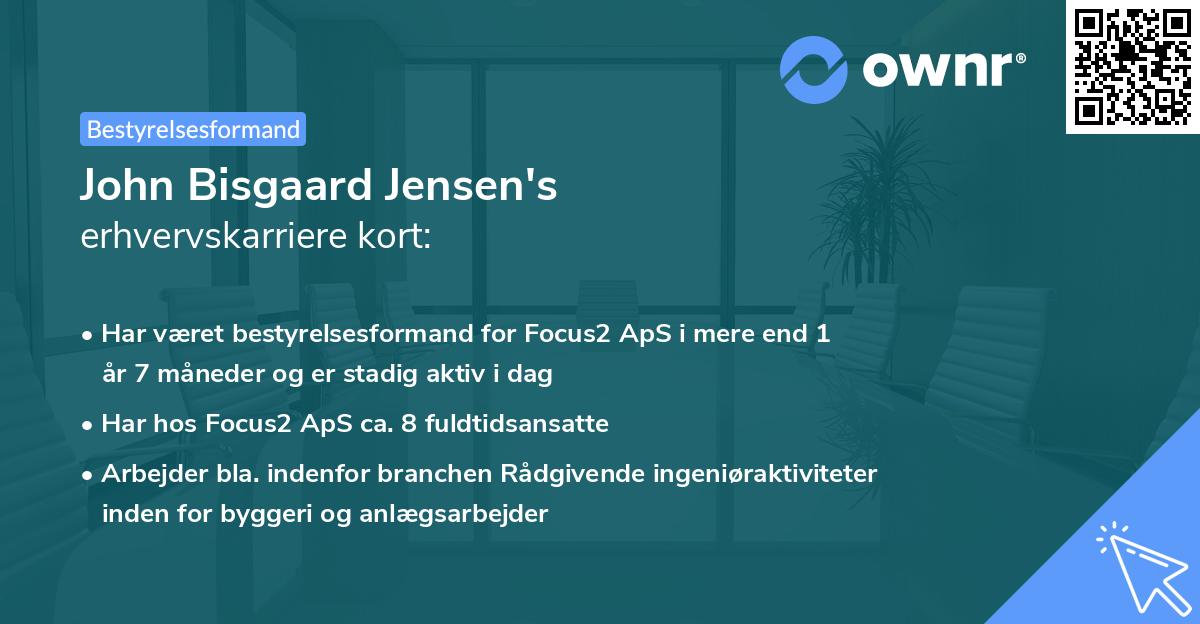 ownr®

Bestyrelsesformand

John Bisgaard Jensen's
erhvervskarriere kort:

• Har været bestyrelsesformand for Focus2 ApS i mere end 1 år 7 måneder og er stadig aktiv i dag

• Har hos Focus2 ApS ca. 8 fuldtidsansatte

• Arbejder bla. indenfor branchen Rådgivende ingeniøraktiviteter inden for byggeri og anlægsarbejder